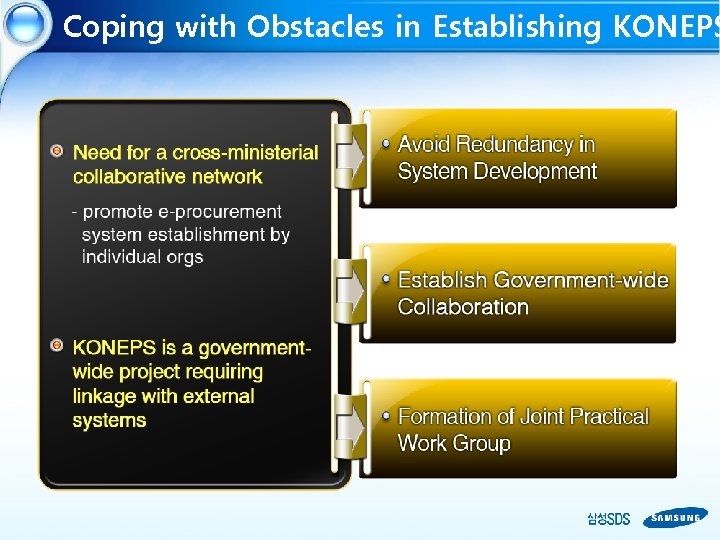 Coping with Obstacles in Establishing KONEPS

Need for a cross-ministerial collaborative network

- promote e-procurement system establishment by individual orgs

KONEPS is a government-wide project requiring linkage with external systems

Avoid Redundancy in System Development

Establish Government-wide Collaboration

Formation of Joint Practical Work Group

삼성SDS SAMSUNG